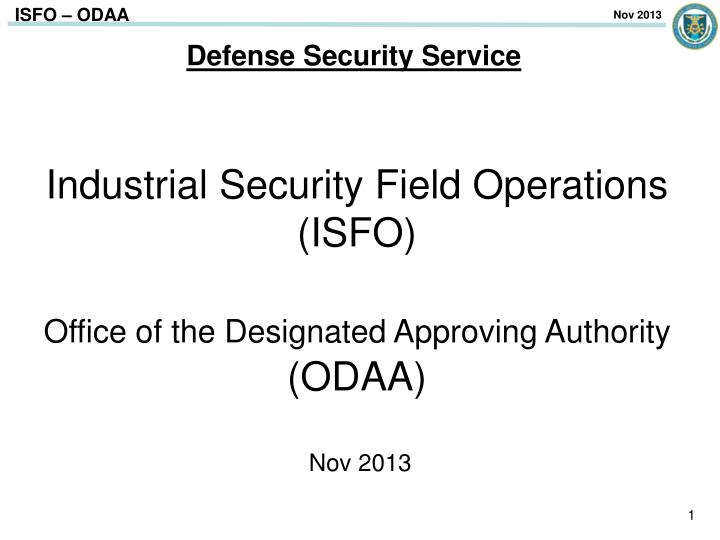 ISFO – ODAA

Nov 2013

Defense Security Service

Industrial Security Field Operations (ISFO)

Office of the Designated Approving Authority (ODAA)

Nov 2013

1